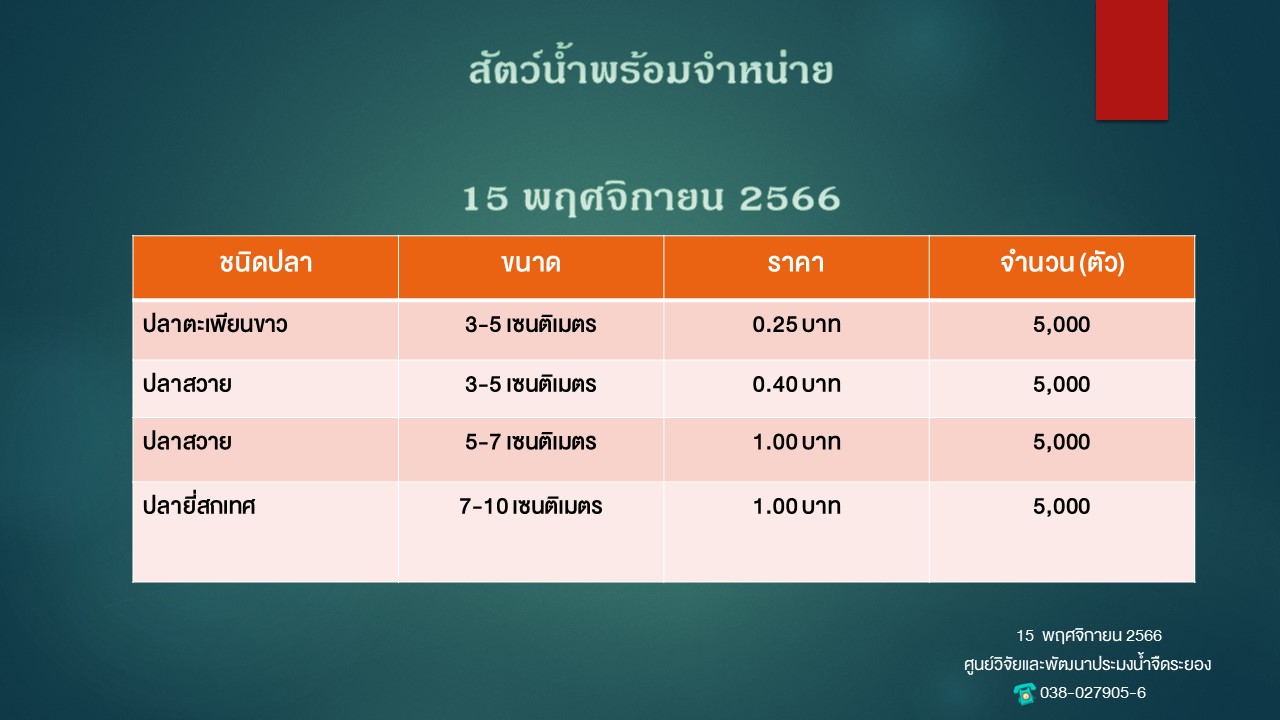 สัตว์น้ำพร้อมจำหน่าย

15 พฤศจิกายน 2566

| ชนิดปลา | ขนาด | ราคา | จำนวน (ตัว) |
|---|---|---|---|
| ปลาตะเพียนขาว | 3-5 เซนติเมตร | 0.25 บาท | 5,000 |
| ปลาสวาย | 3-5 เซนติเมตร | 0.40 บาท | 5,000 |
| ปลาสวาย | 5-7 เซนติเมตร | 1.00 บาท | 5,000 |
| ปลายี่สกเทศ | 7-10 เซนติเมตร | 1.00 บาท | 5,000 |

15 พฤศจิกายน 2566
ศูนย์วิจัยและพัฒนาประมงน้ำจืดระยอง
038-027905-6